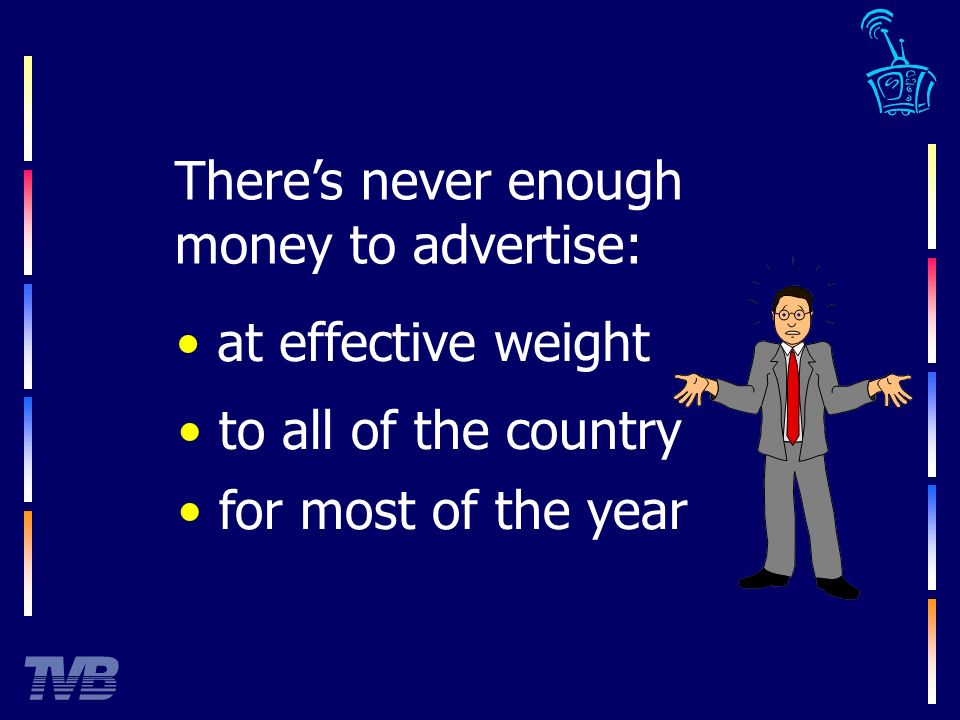 There's never enough money to advertise:

• at effective weight
• to all of the country
• for most of the year

TVB